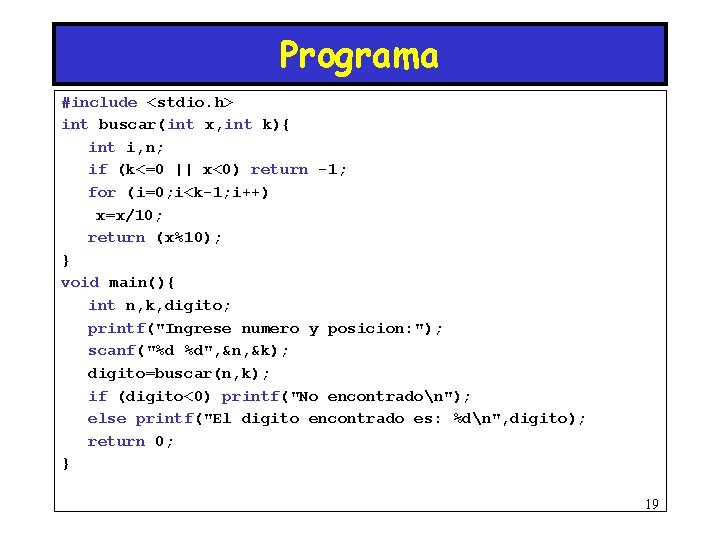 Programa

#include <stdio.h>
int buscar(int x,int k){
   int i,n;
   if (k<=0 || x<0) return -1;
   for (i=0;i<k-1;i++)
    x=x/10;
   return (x%10);
}
void main(){
   int n,k,digito;
   printf("Ingrese numero y posicion:");
   scanf("%d %d",&n,&k);
   digito=buscar(n,k);
   if (digito<0) printf("No encontrado\n");
   else printf("El digito encontrado es: %d\n",digito);
   return 0;
}

19